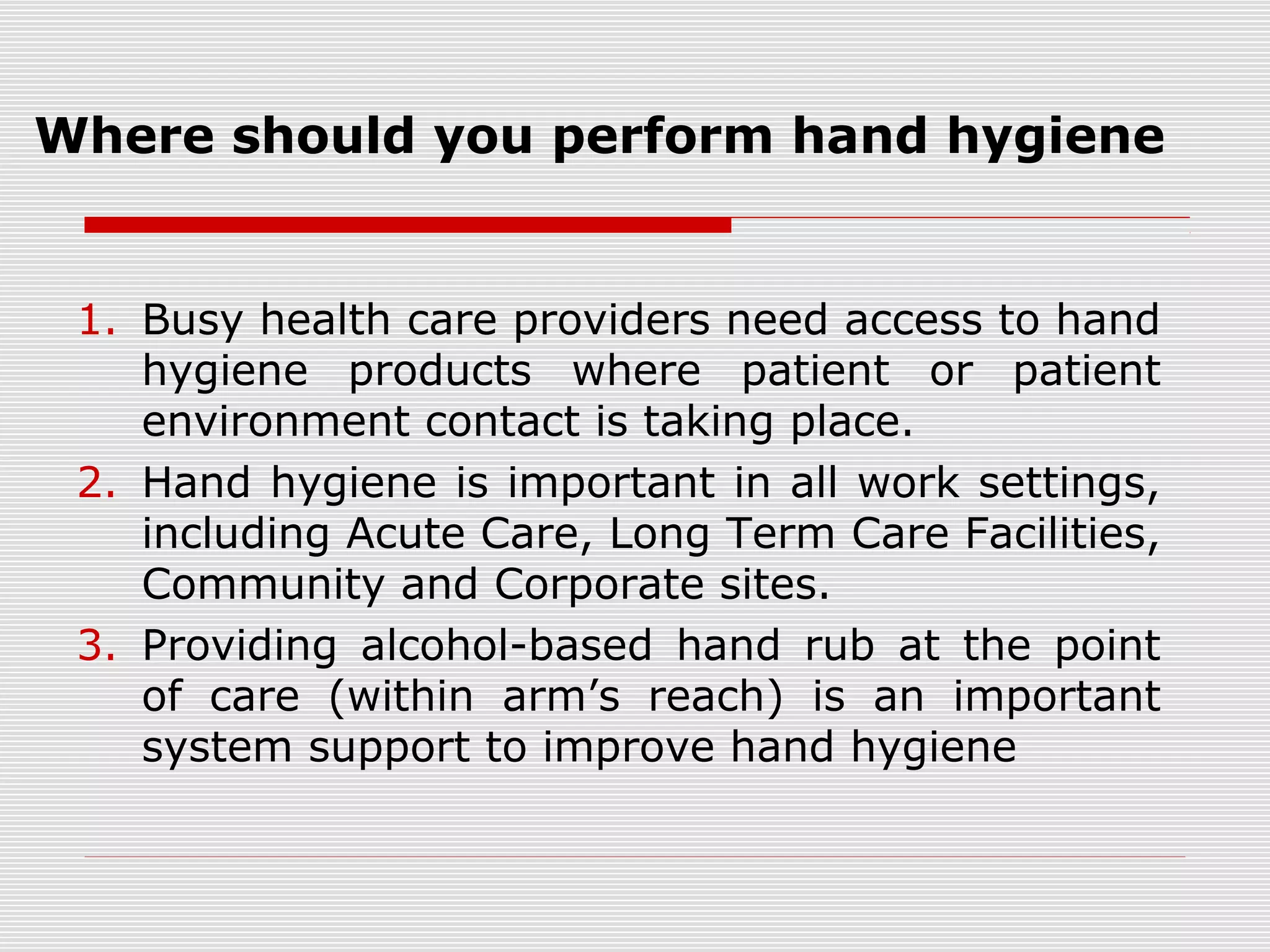 Where should you perform hand hygiene

1. Busy health care providers need access to hand hygiene products where patient or patient environment contact is taking place.
2. Hand hygiene is important in all work settings, including Acute Care, Long Term Care Facilities, Community and Corporate sites.
3. Providing alcohol-based hand rub at the point of care (within arm’s reach) is an important system support to improve hand hygiene